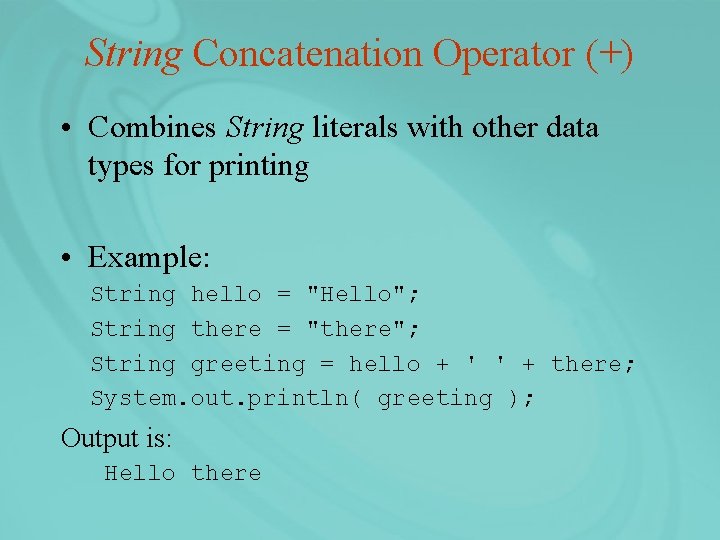 String Concatenation Operator (+)

• Combines String literals with other data types for printing

• Example:

String hello = "Hello";
String there = "there";
String greeting = hello + ' ' + there;
System.out.println( greeting );

Output is:

Hello there